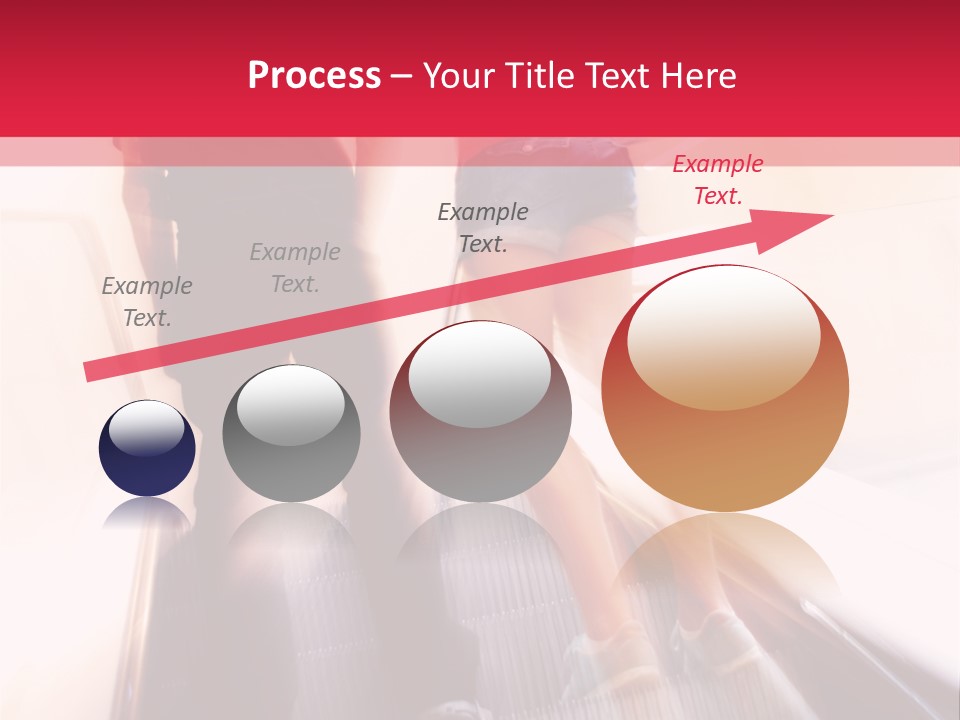 Process – Your Title Text Here

Example Text.

Example Text.

Example Text.

Example Text.